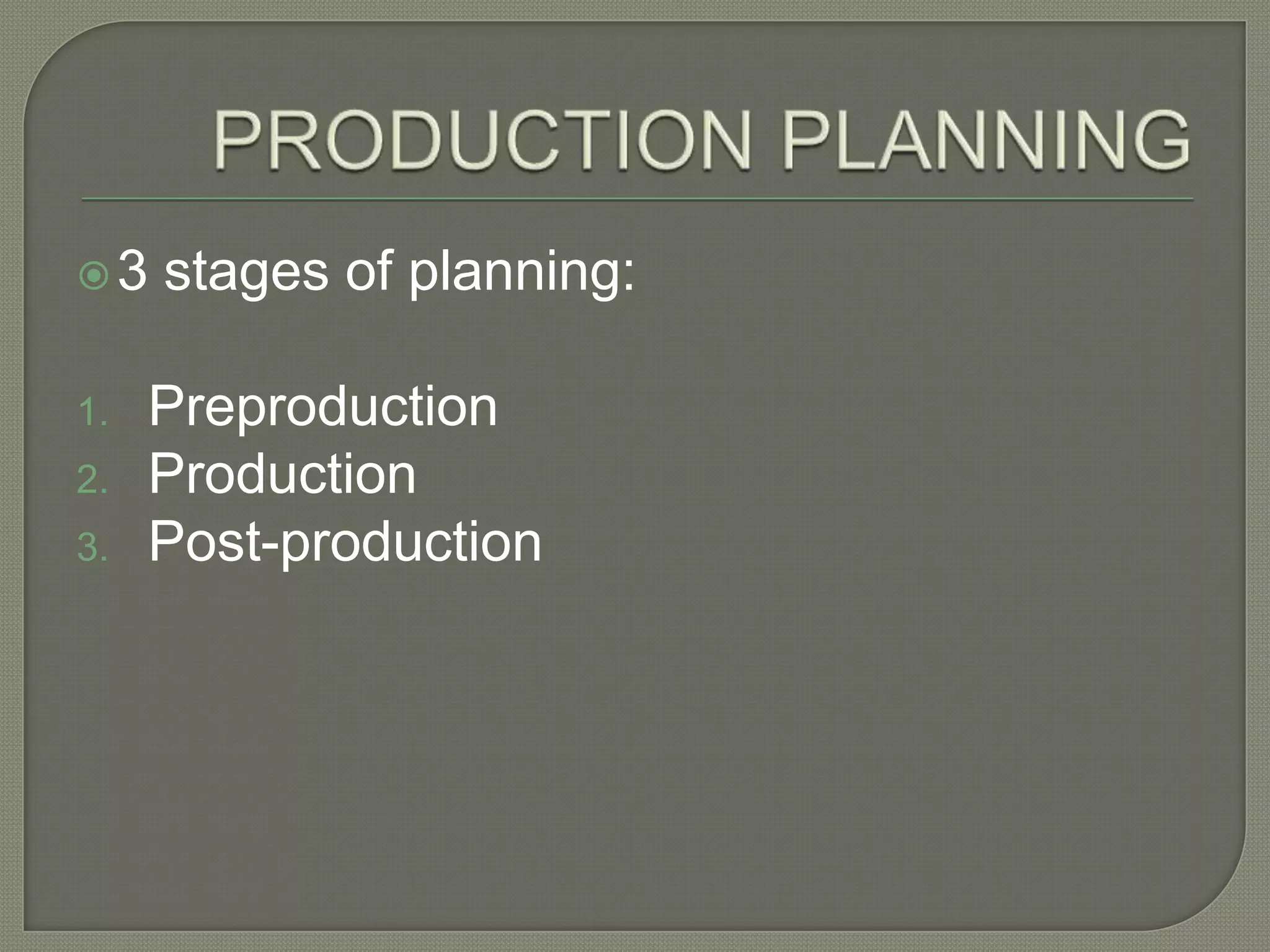 PRODUCTION PLANNING

3 stages of planning:

1. Preproduction
2. Production
3. Post-production